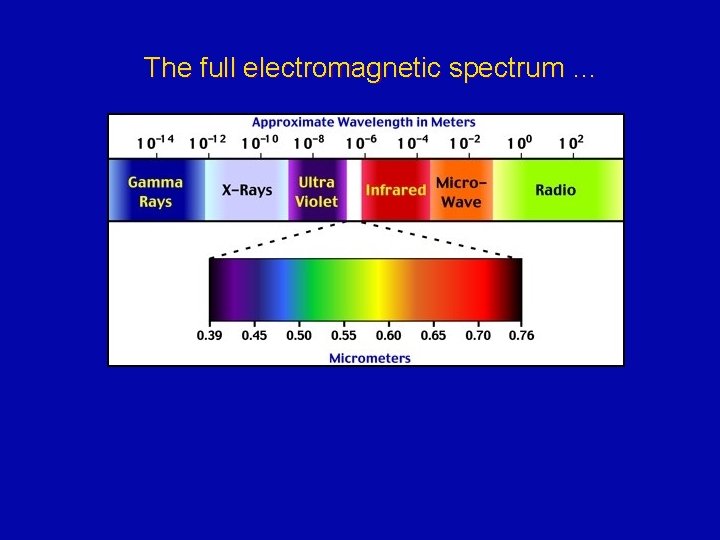 The full electromagnetic spectrum ...

Approximate Wavelength in Meters

$10^{-14}$ $10^{-12}$ $10^{-10}$ $10^{-8}$ $10^{-6}$ $10^{-4}$ $10^{-2}$ $10^{0}$ $10^{2}$

Gamma Rays

X-Rays

Ultra Violet

Infrared

Micro-Wave

Radio

0.39 0.45 0.50 0.55 0.60 0.65 0.70 0.76

Micrometers